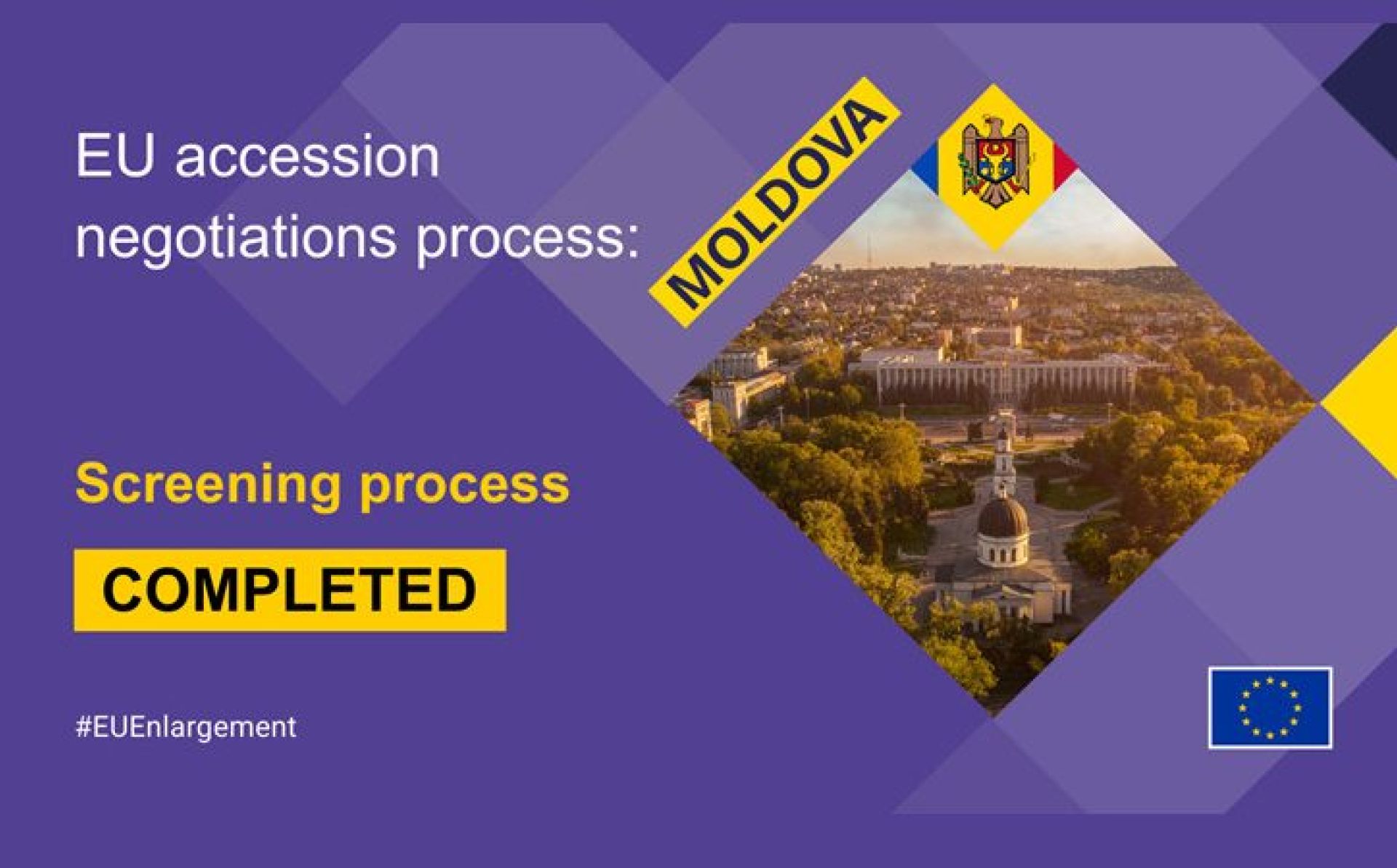 EU accession negotiations process:

MOLDOVA

Screening process

COMPLETED

#EUEnlargement